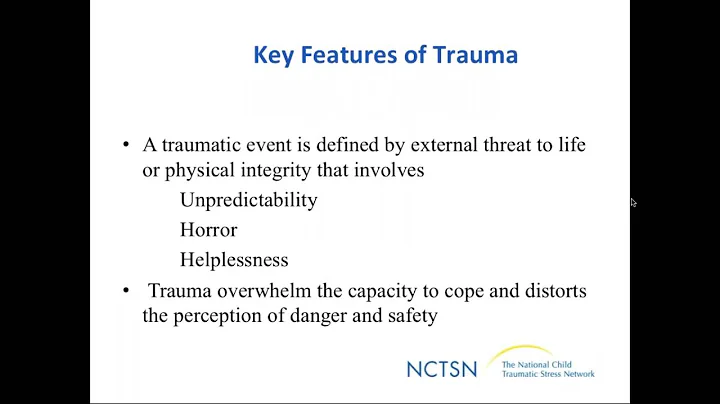 Key Features of Trauma

• A traumatic event is defined by external threat to life or physical integrity that involves

Unpredictability

Horror

Helplessness

• Trauma overwhelm the capacity to cope and distorts the perception of danger and safety

NCTSN The National Child Traumatic Stress Network